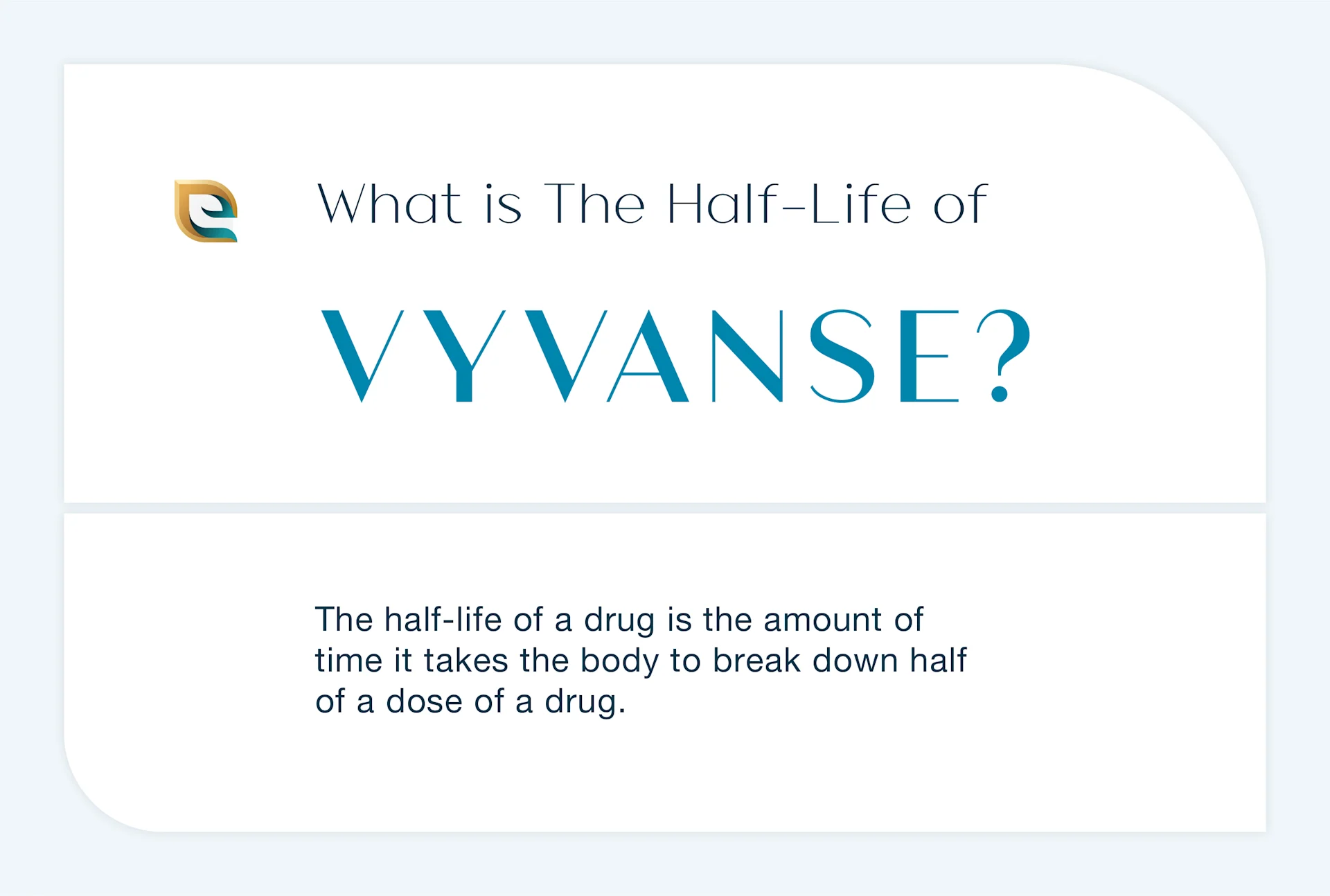 What is The Half-Life of

VYVANSE?

The half-life of a drug is the amount of time it takes the body to break down half of a dose of a drug.